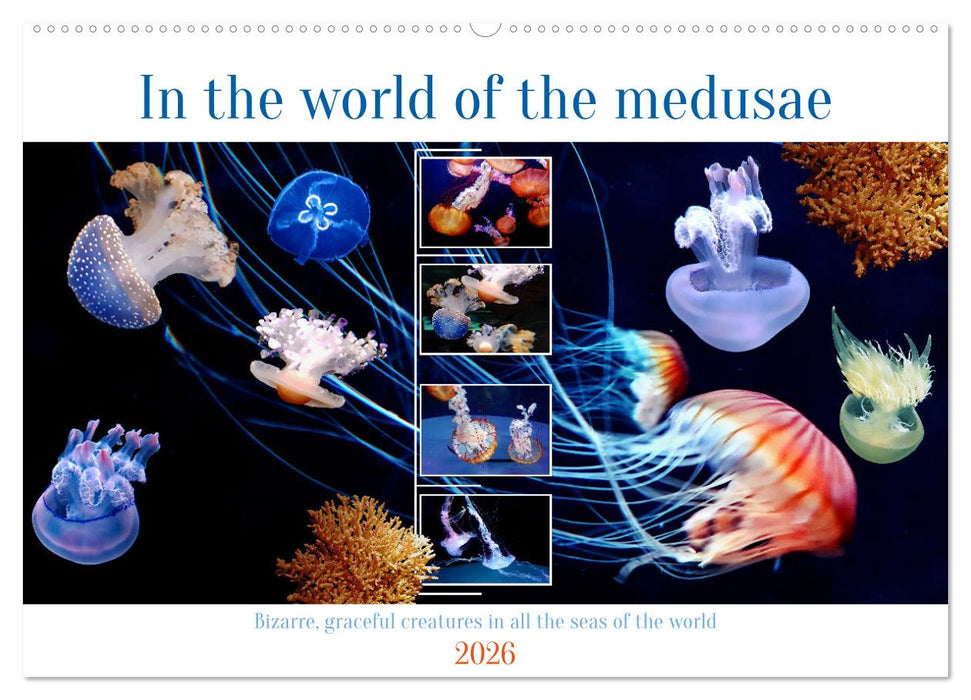 In the world of the medusae

Bizarre, graceful creatures in all the seas of the world

2026